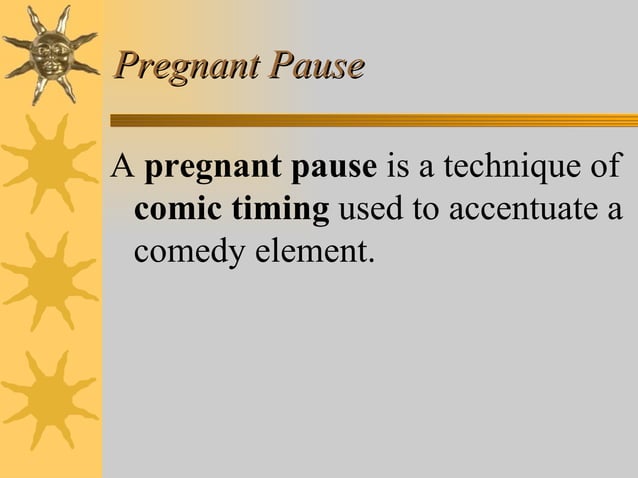 Pregnant Pause

A pregnant pause is a technique of comic timing used to accentuate a comedy element.